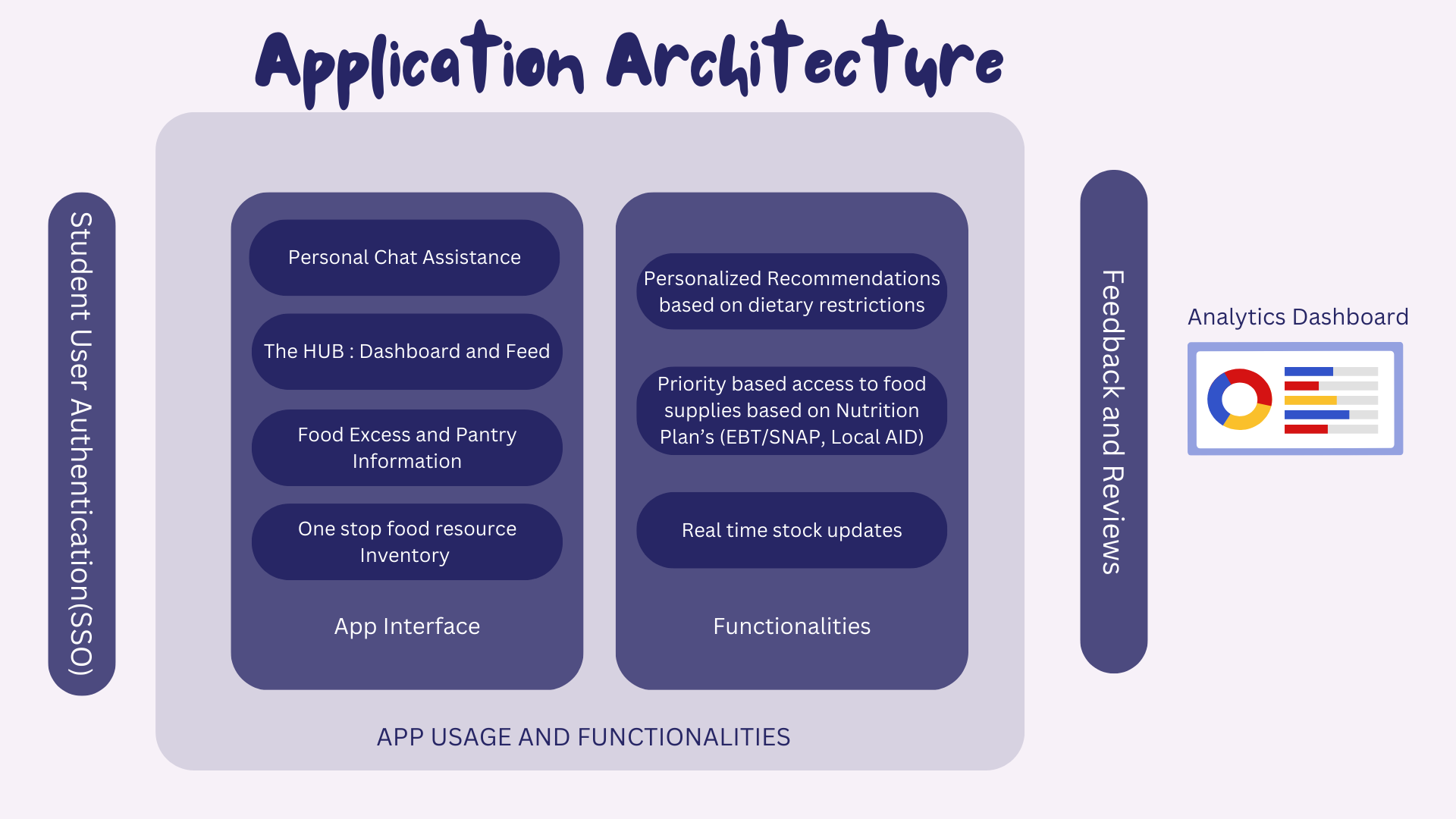 Application Architecture

Student User Authentication(SSO)

Personal Chat Assistance

The HUB : Dashboard and Feed

Food Excess and Pantry Information

One stop food resource Inventory

App Interface

Personalized Recommendations based on dietary restrictions

Priority based access to food supplies based on Nutrition Plan's (EBT/SNAP, Local AID)

Real time stock updates

Functionalities

APP USAGE AND FUNCTIONALITIES

Feedback and Reviews

Analytics Dashboard